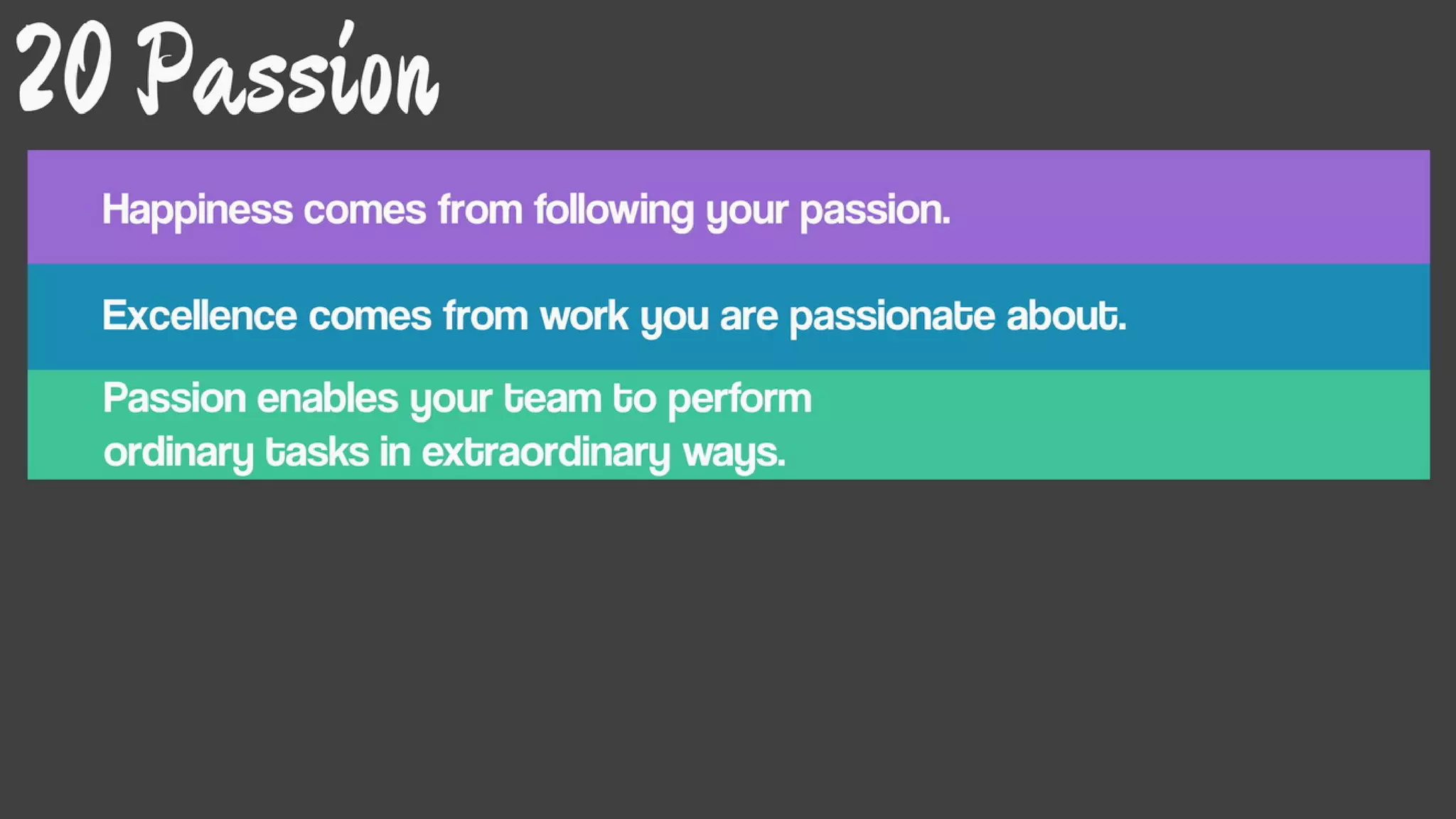 20 Passion

Happiness comes from following your passion.

Excellence comes from work you are passionate about.

Passion enables your team to perform ordinary tasks in extraordinary ways.